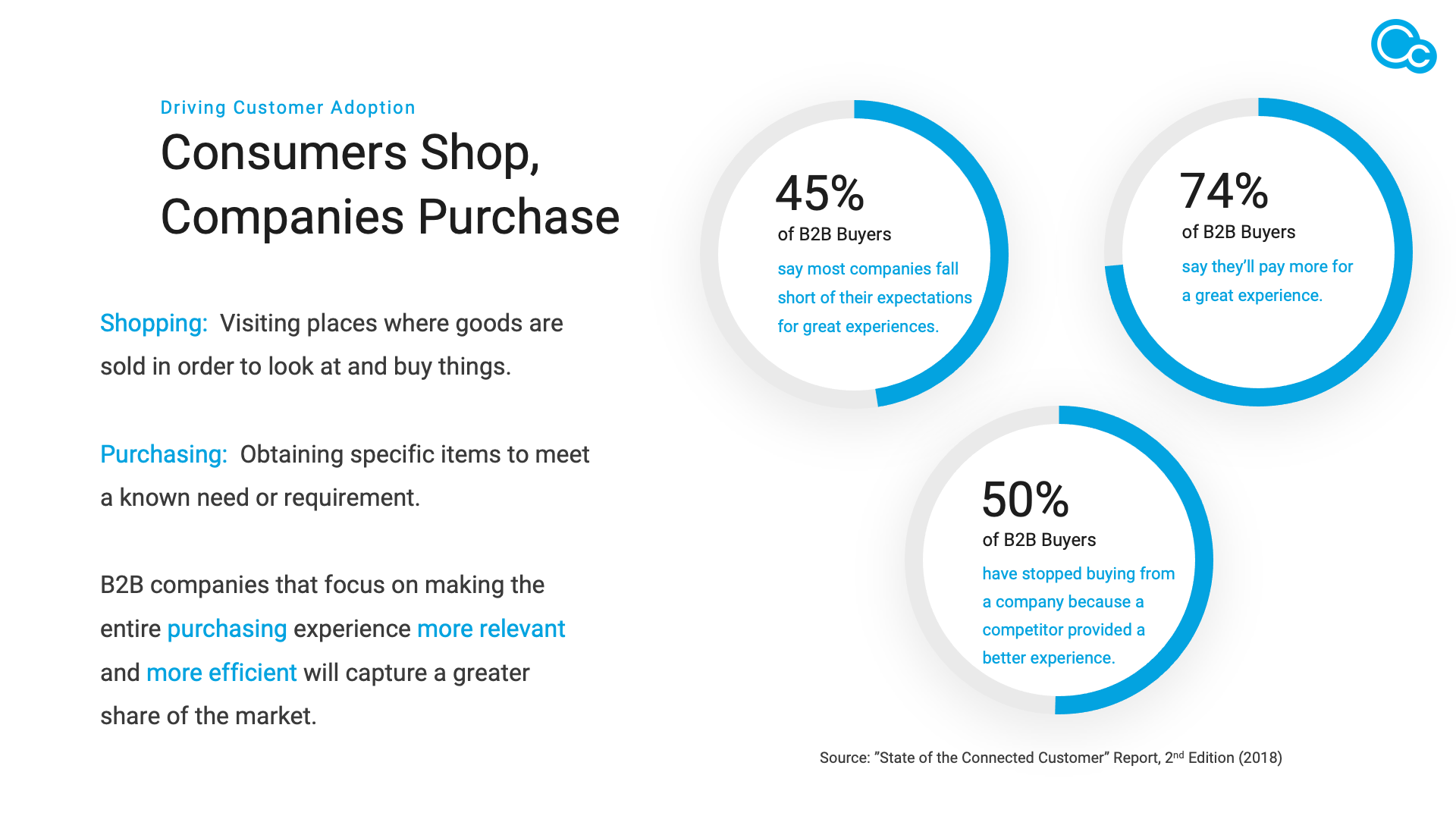 Driving Customer Adoption

Consumers Shop, Companies Purchase

Shopping: Visiting places where goods are sold in order to look at and buy things.

Purchasing: Obtaining specific items to meet a known need or requirement.

B2B companies that focus on making the entire purchasing experience more relevant and more efficient will capture a greater share of the market.

45%
of B2B Buyers
say most companies fall short of their expectations for great experiences.

74%
of B2B Buyers
say they'll pay more for a great experience.

50%
of B2B Buyers
have stopped buying from a company because a competitor provided a better experience.

Source: "State of the Connected Customer" Report, 2$^{nd}$ Edition (2018)